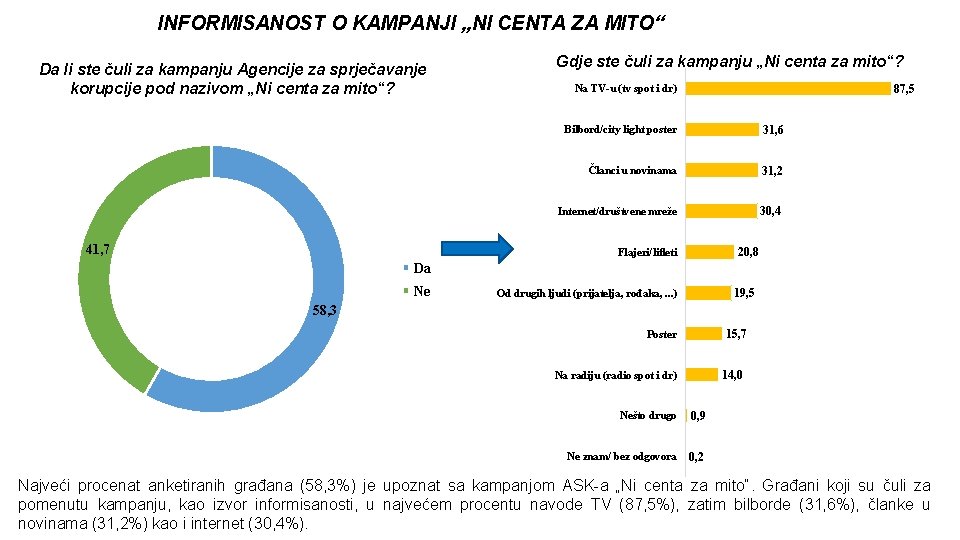 INFORMISANOST O KAMPANJI „NI CENTA ZA MITO“

Da li ste čuli za kampanju Agencije za sprječavanje korupcije pod nazivom „Ni centa za mito“?

41,7

58,3

Da
Ne

Gdje ste čuli za kampanju „Ni centa za mito“?

Na TV-u (tv spot i dr) 87,5
Bilbord/city light poster 31,6
Članci u novinama 31,2
Internet/društvene mreže 30,4
Flajeri/lifleti 20,8
Od drugih ljudi (prijatelja, rođaka, ...) 19,5
Poster 15,7
Na radiju (radio spot i dr) 14,0
Nešto drugo 0,9
Ne znam/ bez odgovora 0,2

Najveći procenat anketiranih građana (58,3%) je upoznat sa kampanjom ASK-a „Ni centa za mito“. Građani koji su čuli za pomenutu kampanju, kao izvor informisanosti, u najvećem procentu navode TV (87,5%), zatim bilborde (31,6%), članke u novinama (31,2%) kao i internet (30,4%).